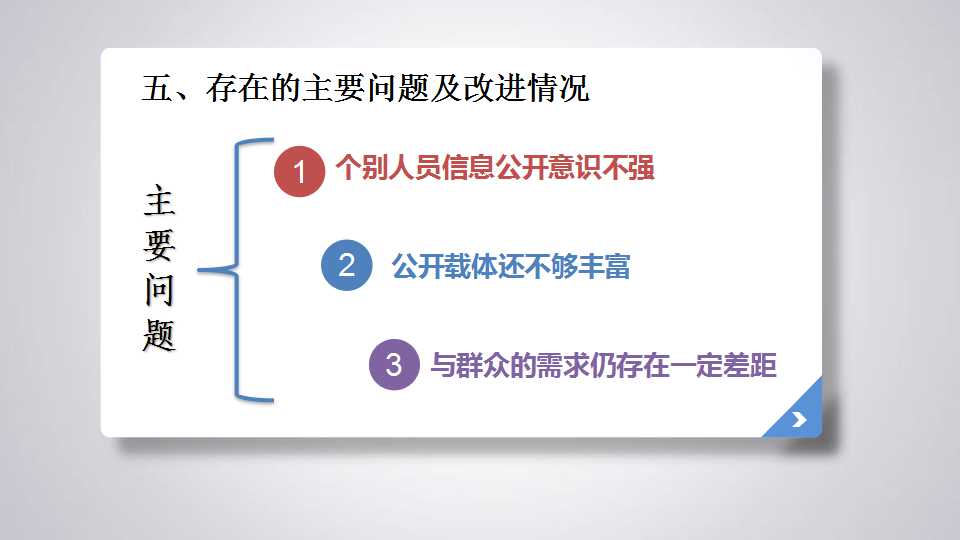 五、存在的主要问题及改进情况

主要问题

1 个别人员信息公开意识不强

2 公开载体还不够丰富

3 与群众的需求仍存在一定差距